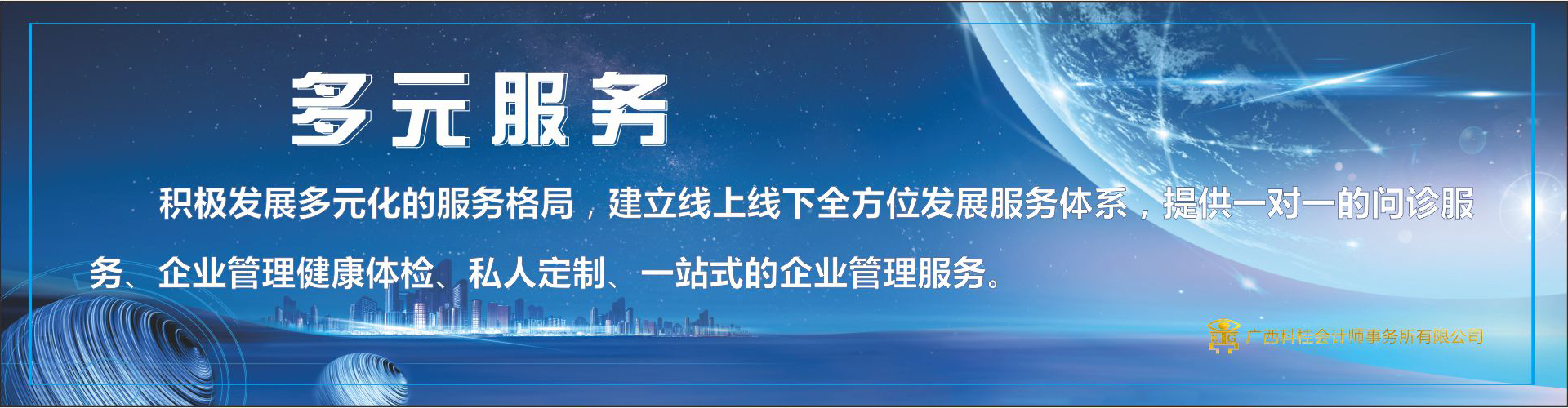 多元服务

积极发展多元化的服务格局，建立线上线下全方位发展服务体系，提供一对一的问诊服务、企业管理健康体检、私人定制、一站式的企业管理服务。

广西科桂会计师事务所有限公司